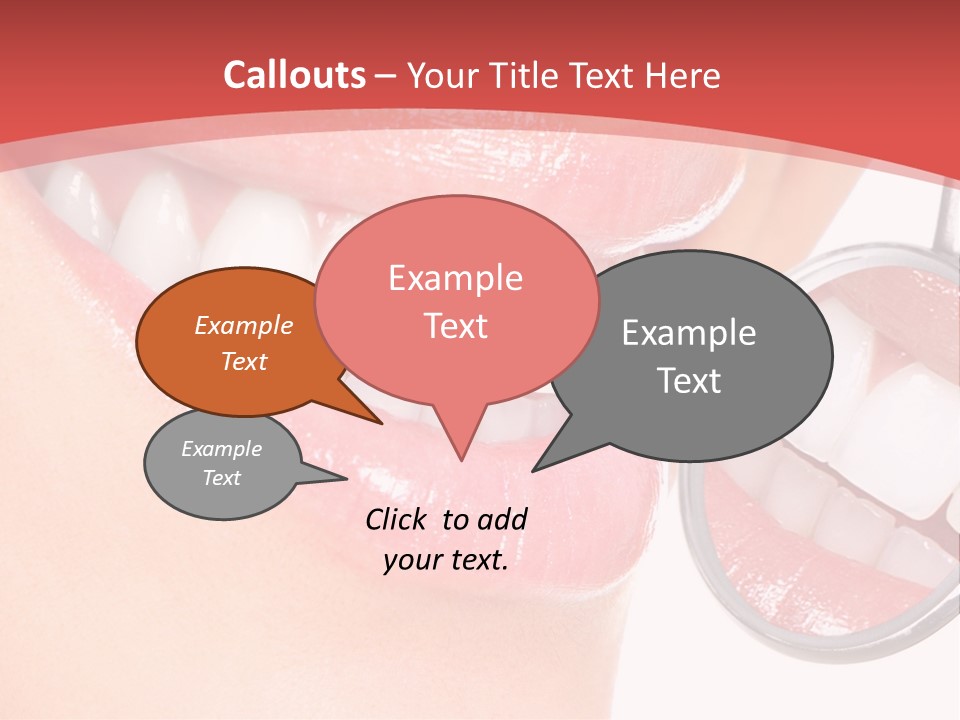 Callouts – Your Title Text Here

Example Text

Example Text

Example Text

Example Text

Click to add your text.